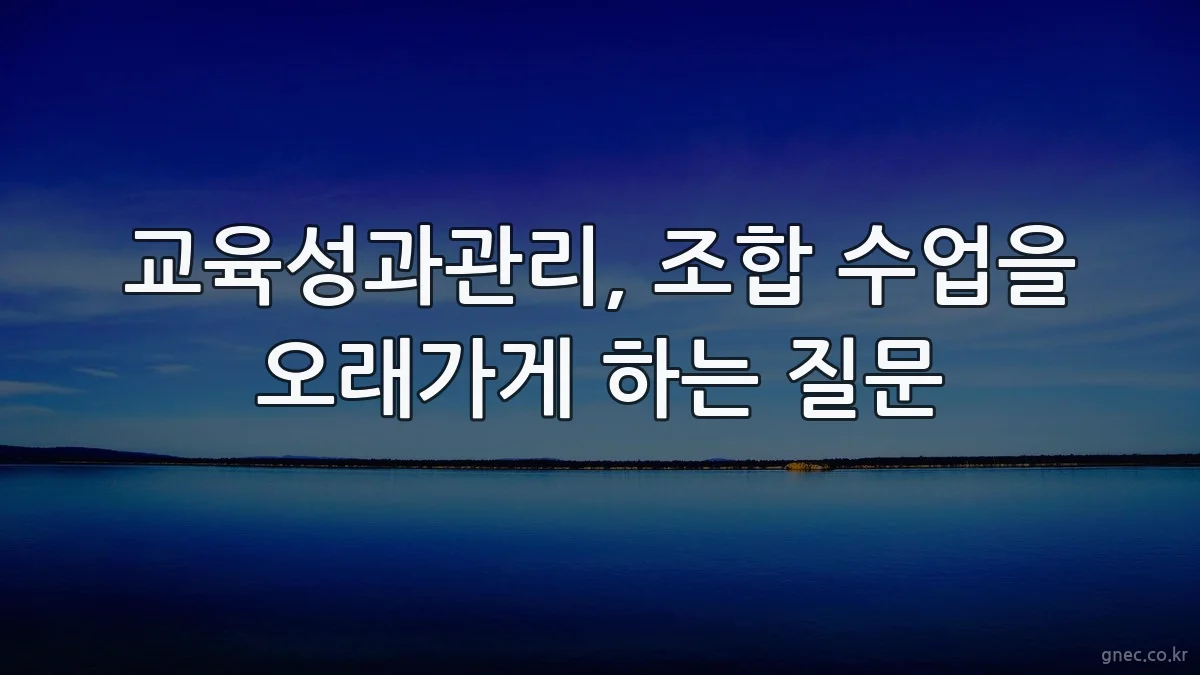 교육성과관리, 조합 수업을 오래가게 하는 질문

gnec.co.kr